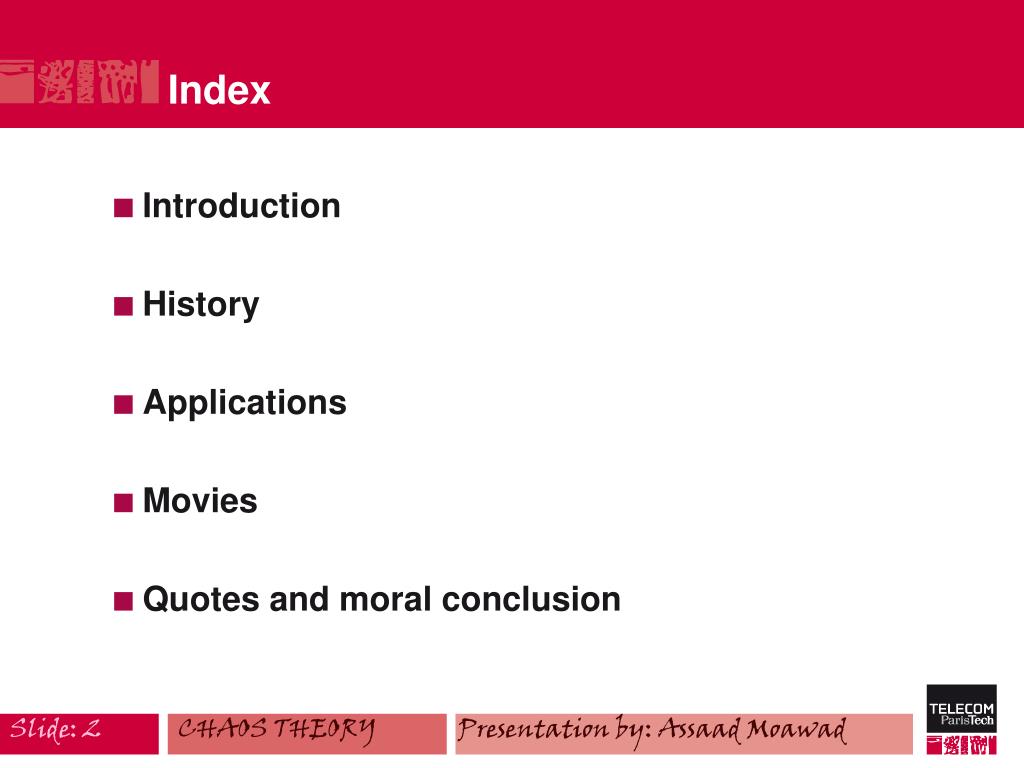 Index

■ Introduction

■ History

■ Applications

■ Movies

■ Quotes and moral conclusion

Slide: 2 CHAOS THEORY Presentation by: Assaad Moawad

TELECOM ParisTech